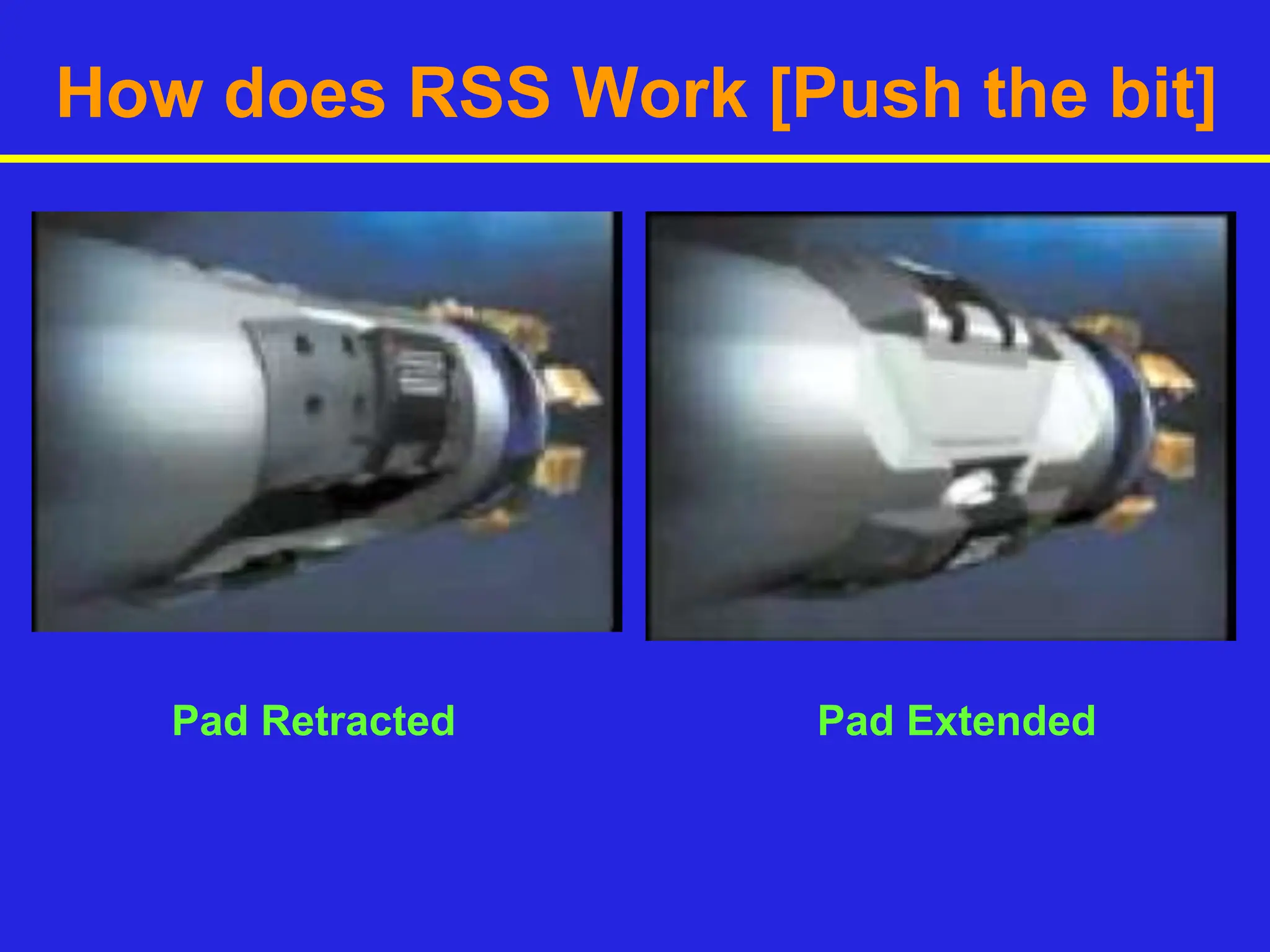 How does RSS Work [Push the bit]

Pad Retracted

Pad Extended